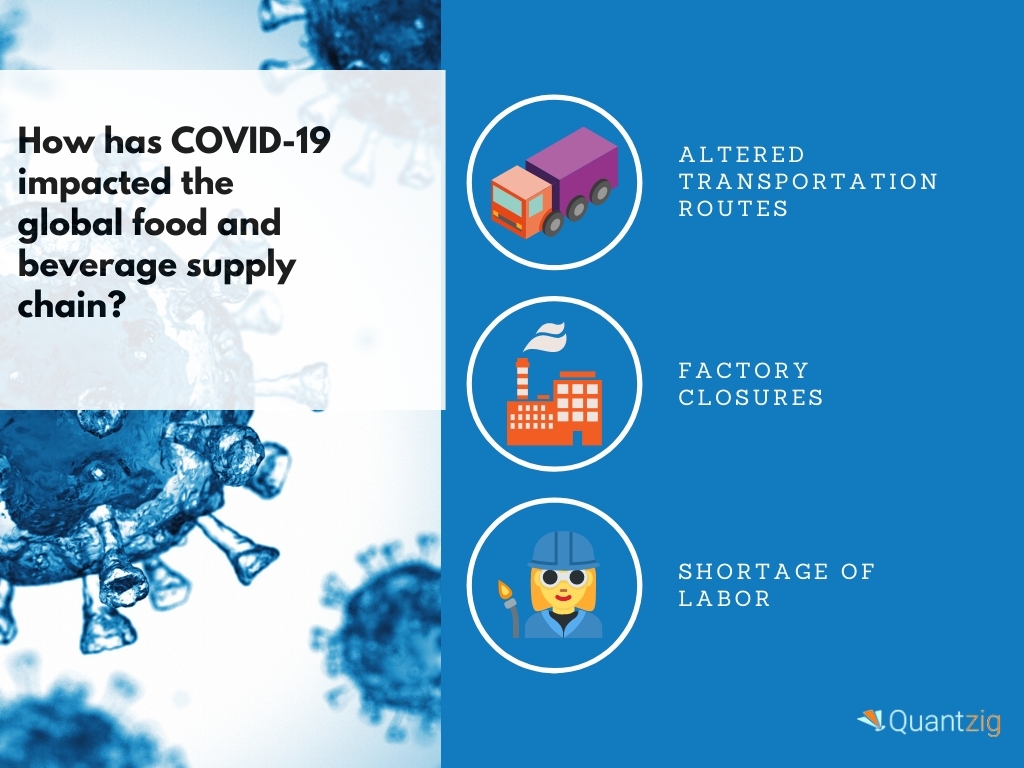 How has COVID-19 impacted the global food and beverage supply chain?

ALTERED TRANSPORTATION ROUTES

FACTORY CLOSURES

SHORTAGE OF LABOR

Quantzig